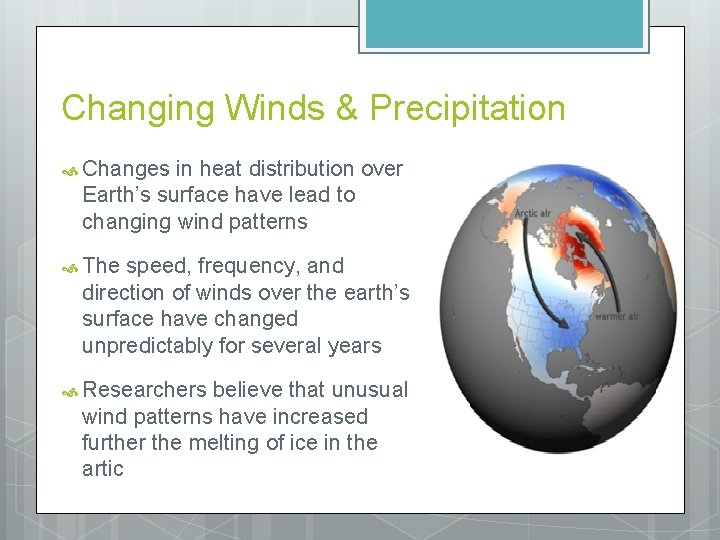 Changing Winds & Precipitation

Changes in heat distribution over Earth's surface have lead to changing wind patterns

The speed, frequency, and direction of winds over the earth's surface have changed unpredictably for several years

Researchers believe that unusual wind patterns have increased further the melting of ice in the artic

Arctic air

warmer air